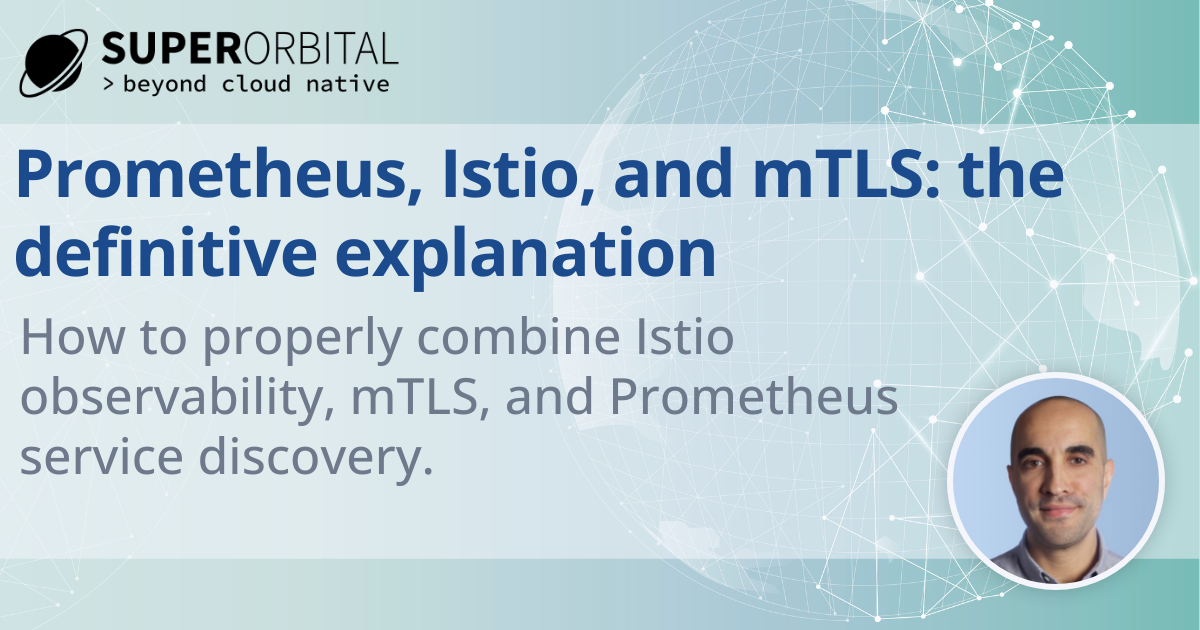 SUPERORBITAL
> beyond cloud native

Prometheus, Istio, and mTLS: the definitive explanation

How to properly combine Istio observability, mTLS, and Prometheus service discovery.